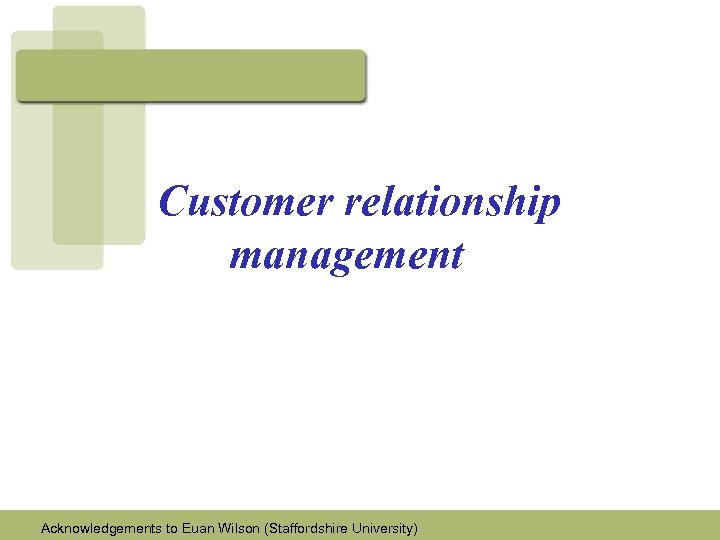 Customer relationship management

Acknowledgements to Euan Wilson (Staffordshire University)